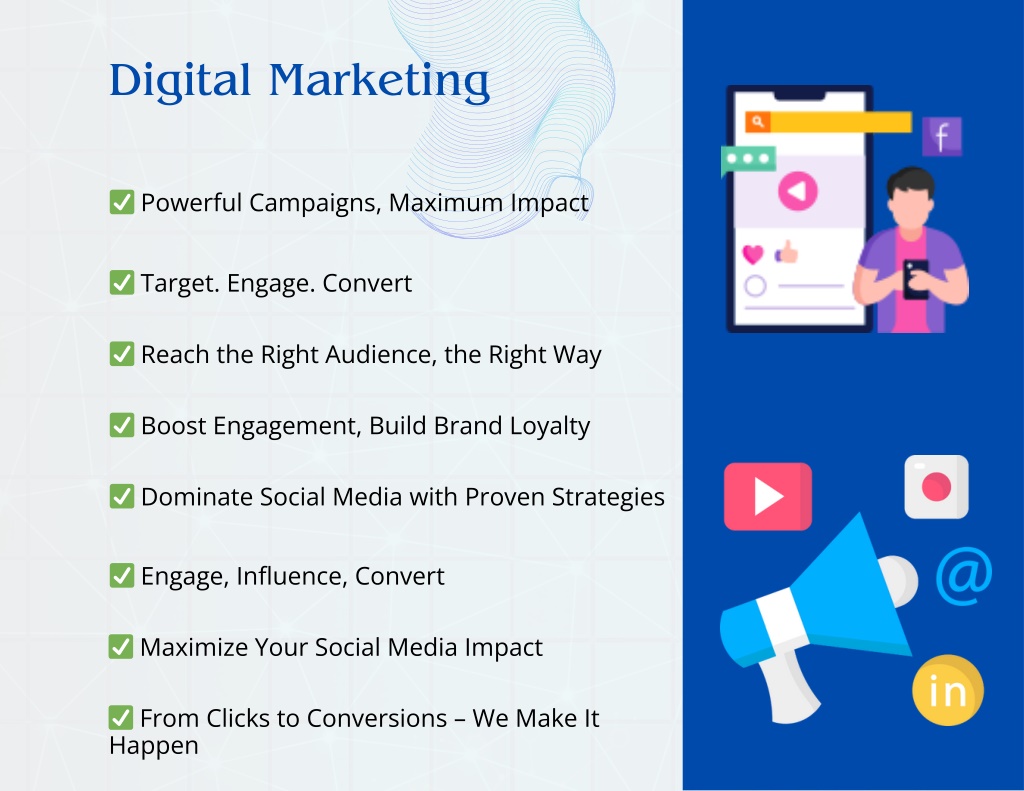 Digital Marketing

✅ Powerful Campaigns, Maximum Impact

✅ Target. Engage. Convert

✅ Reach the Right Audience, the Right Way

✅ Boost Engagement, Build Brand Loyalty

✅ Dominate Social Media with Proven Strategies

✅ Engage, Influence, Convert

✅ Maximize Your Social Media Impact

✅ From Clicks to Conversions – We Make It Happen

f

@

in